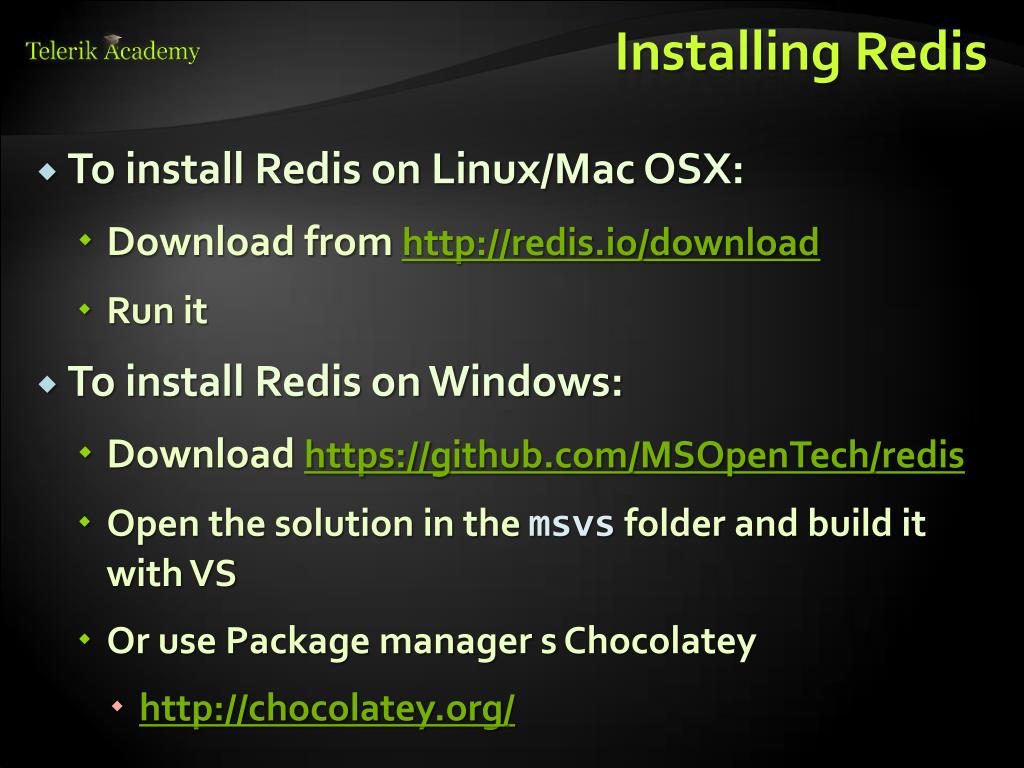 Telerik Academy

Installing Redis

To install Redis on Linux/Mac OSX:

Download from http://redis.io/download

Run it

To install Redis on Windows:

Download https://github.com/MSOpenTech/redis

Open the solution in the msvs folder and build it with VS

Or use Package manager s Chocolatey

http://chocolatey.org/